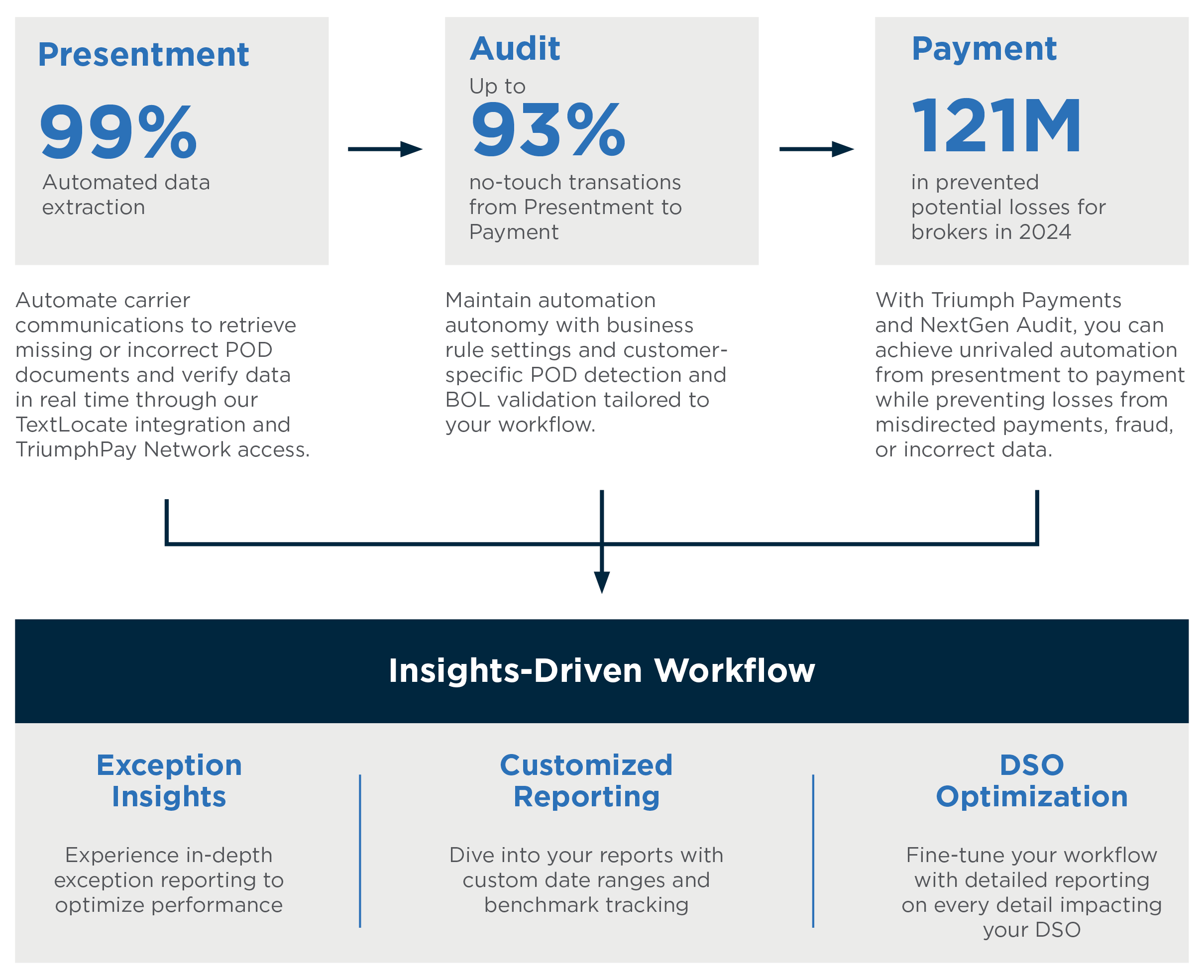 Presentment

99%

Automated data extraction

Automate carrier communications to retrieve missing or incorrect POD documents and verify data in real time through our TextLocate integration and TriumphPay Network access.

Audit

Up to

93%

no-touch transations from Presentment to Payment

Maintain automation autonomy with business rule settings and customer-specific POD detection and BOL validation tailored to your workflow.

Payment

121M

in prevented potential losses for brokers in 2024

With Triumph Payments and NextGen Audit, you can achieve unrivaled automation from presentment to payment while preventing losses from misdirected payments, fraud, or incorrect data.

Insights-Driven Workflow

Exception Insights

Experience in-depth exception reporting to optimize performance

Customized Reporting

Dive into your reports with custom date ranges and benchmark tracking

DSO Optimization

Fine-tune your workflow with detailed reporting on every detail impacting your DSO